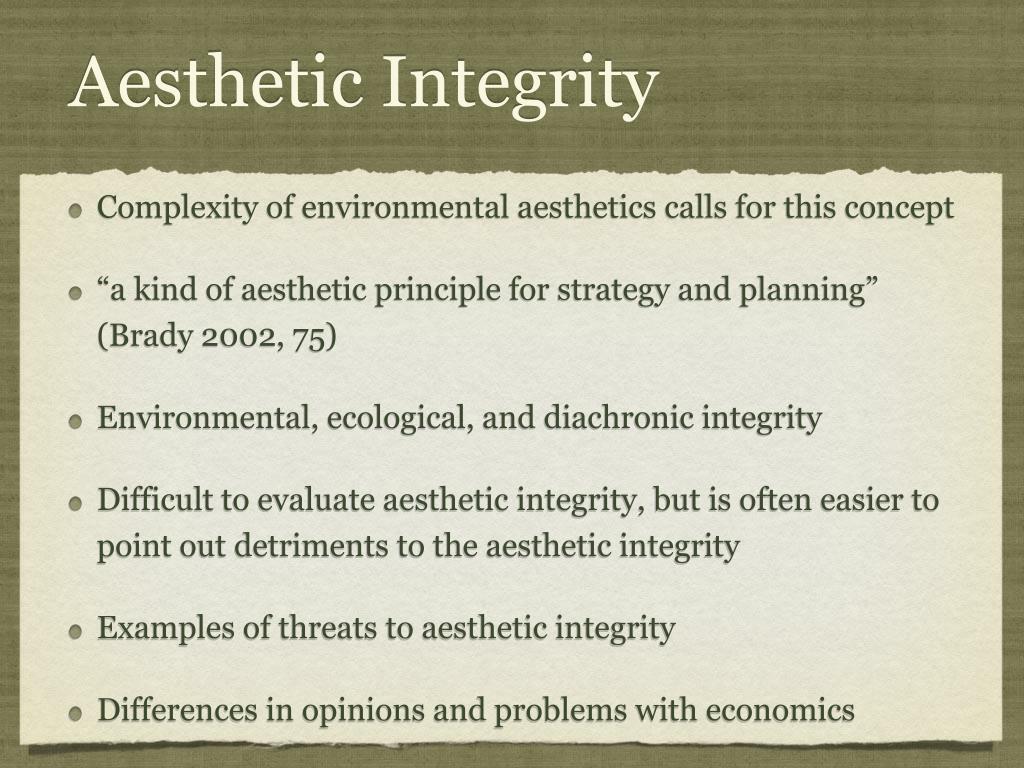 Aesthetic Integrity

Complexity of environmental aesthetics calls for this concept

“a kind of aesthetic principle for strategy and planning” (Brady 2002, 75)

Environmental, ecological, and diachronic integrity

Difficult to evaluate aesthetic integrity, but is often easier to point out detriments to the aesthetic integrity

Examples of threats to aesthetic integrity

Differences in opinions and problems with economics